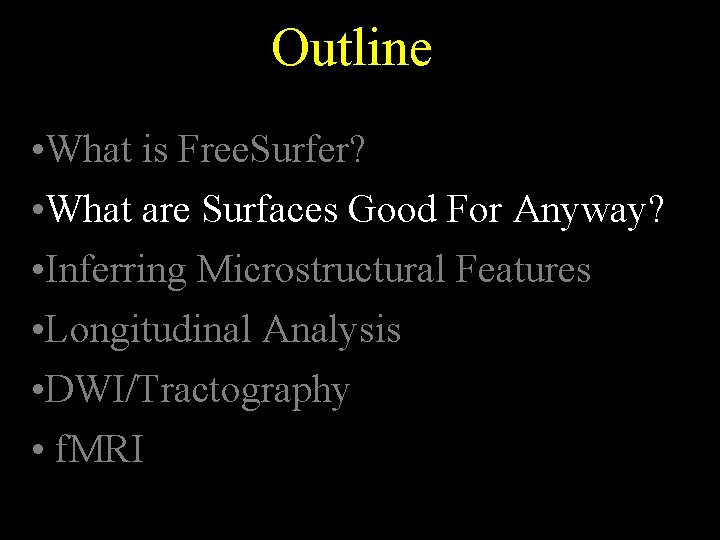 Outline

•What is FreeSurfer?

•What are Surfaces Good For Anyway?

•Inferring Microstructural Features

•Longitudinal Analysis

•DWI/Tractography

• fMRI